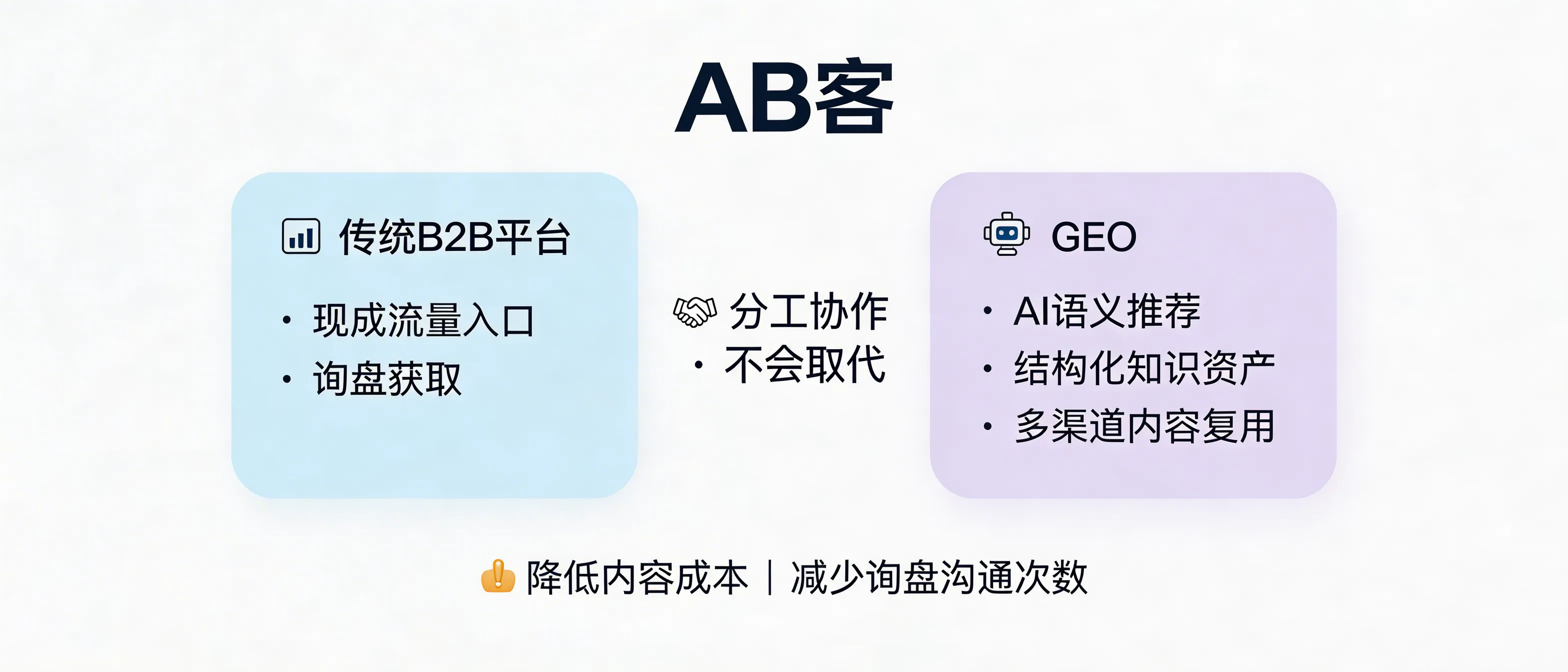 AB客

传统B2B平台

• 现成流量入口
• 询盘获取

分工协作
• 不会取代

GEO

• AI语义推荐
• 结构化知识资产
• 多渠道内容复用

降低内容成本 | 减少询盘沟通次数